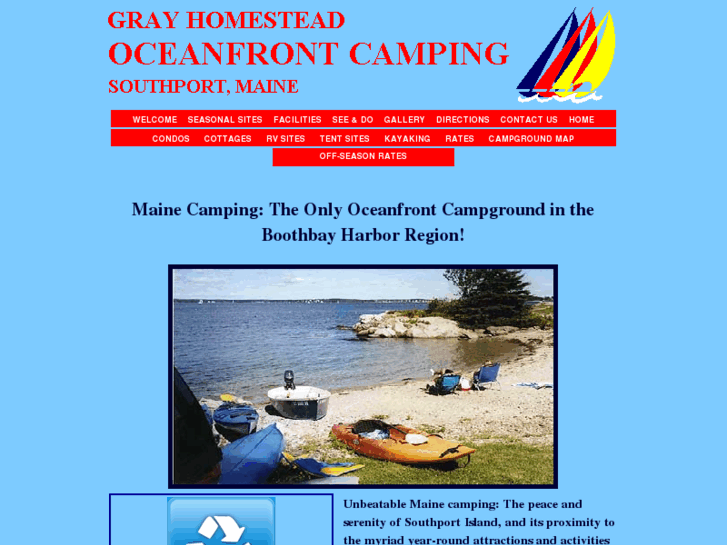 GRAY HOMESTEAD
OCEANFRONT CAMPING
SOUTHPORT, MAINE

WELCOME SEASONAL SITES FACILITIES SEE & DO GALLERY DIRECTIONS CONTACT US HOME
CONDOS COTTAGES RV SITES TENT SITES KAYAKING RATES CAMPGROUND MAP
OFF-SEASON RATES

Maine Camping: The Only Oceanfront Campground in the Boothbay Harbor Region!

Unbeatable Maine camping: The peace and serenity of Southport Island, and its proximity to the myriad year-round attractions and activities